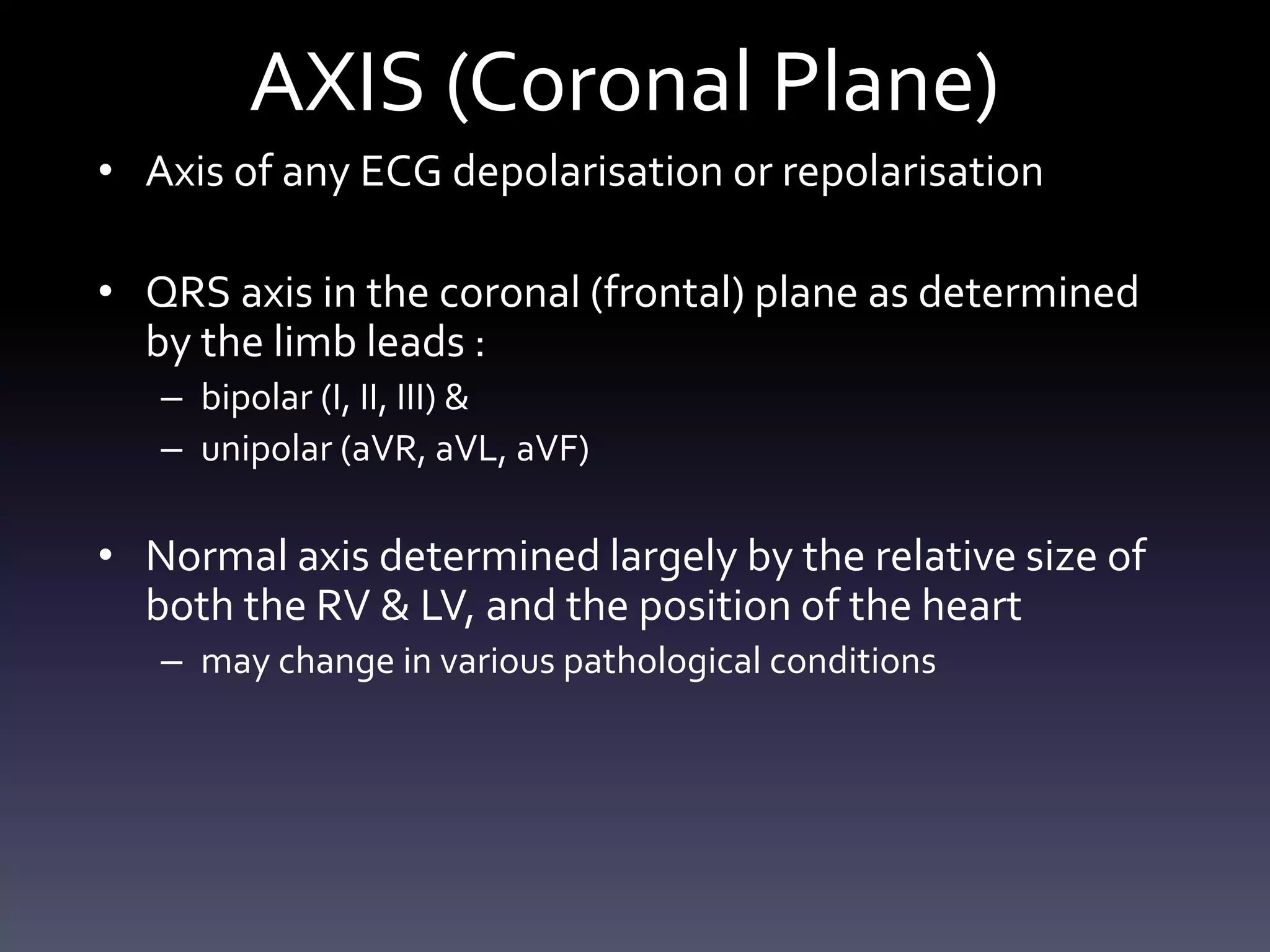 AXIS (Coronal Plane)

• Axis of any ECG depolarisation or repolarisation

• QRS axis in the coronal (frontal) plane as determined by the limb leads :
– bipolar (I, II, III) &
– unipolar (aVR, aVL, aVF)

• Normal axis determined largely by the relative size of both the RV & LV, and the position of the heart
– may change in various pathological conditions